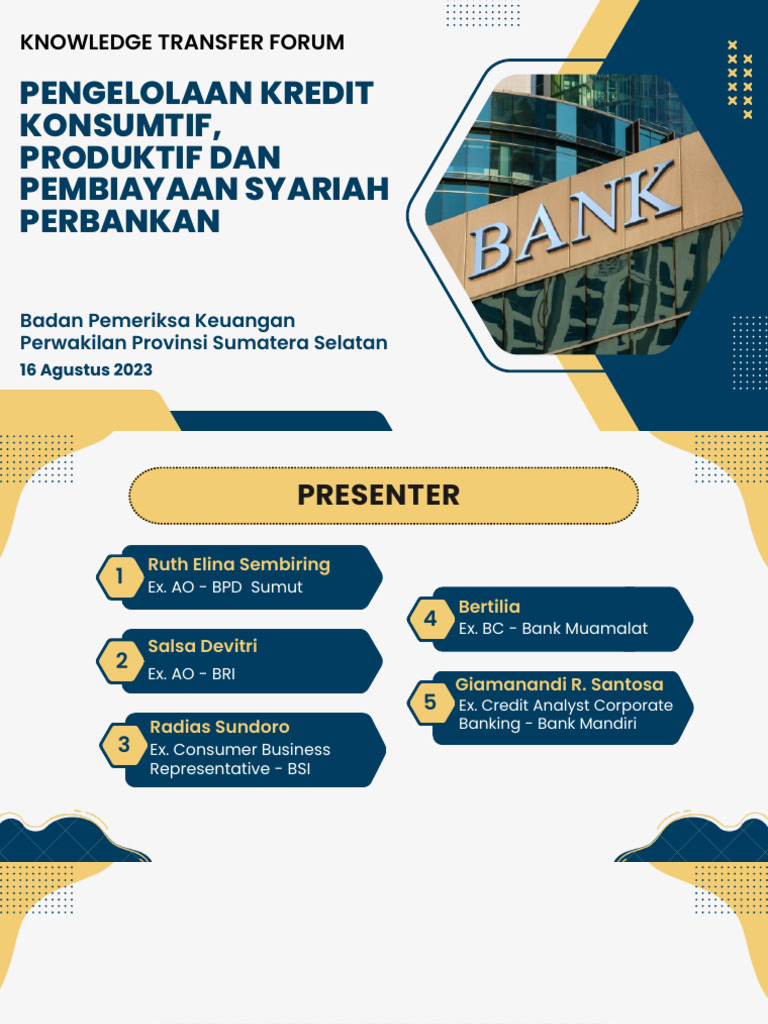 KNOWLEDGE TRANSFER FORUM

PENGELOLAAN KREDIT KONSUMTIF, PRODUKTIF DAN PEMBIAYAAN SYARIAH PERBANKAN

BANK

Badan Pemeriksa Keuangan Perwakilan Provinsi Sumatera Selatan

16 Agustus 2023

PRESENTER

1 Ruth Elina Sembiring
Ex. AO - BPD Sumut

2 Salsa Devitri
Ex. AO - BRI

3 Radias Sundoro
Ex. Consumer Business Representative - BSI

4 Bertilia
Ex. BC - Bank Muamalat

5 Giamanandi R. Santosa
Ex. Credit Analyst Corporate Banking - Bank Mandiri